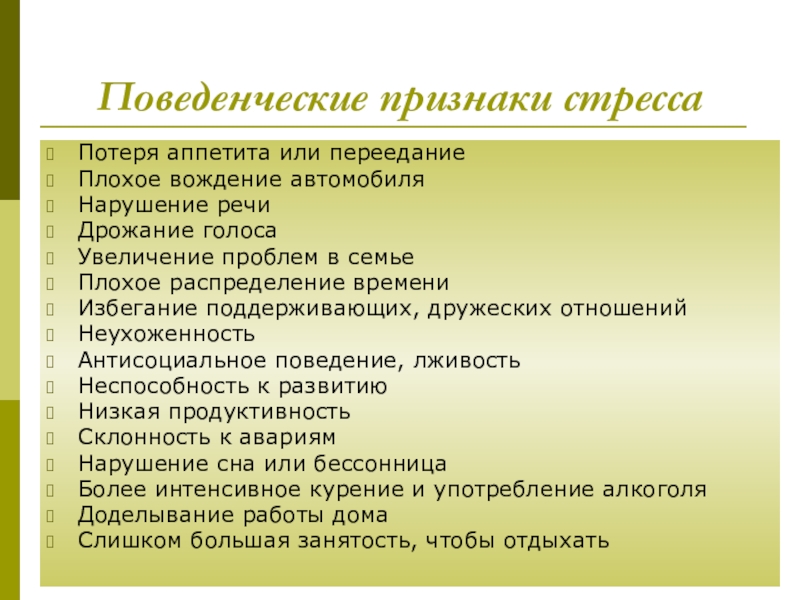 Поведенческие признаки стресса

Потеря аппетита или переедание
Плохое вождение автомобиля
Нарушение речи
Дрожание голоса
Увеличение проблем в семье
Плохое распределение времени
Избегание поддерживающих, дружеских отношений
Неухоженность
Антисоциальное поведение, лживость
Неспособность к развитию
Низкая продуктивность
Склонность к авариям
Нарушение сна или бессонница
Более интенсивное курение и употребление алкоголя
Доделывание работы дома
Слишком большая занятость, чтобы отдыхать